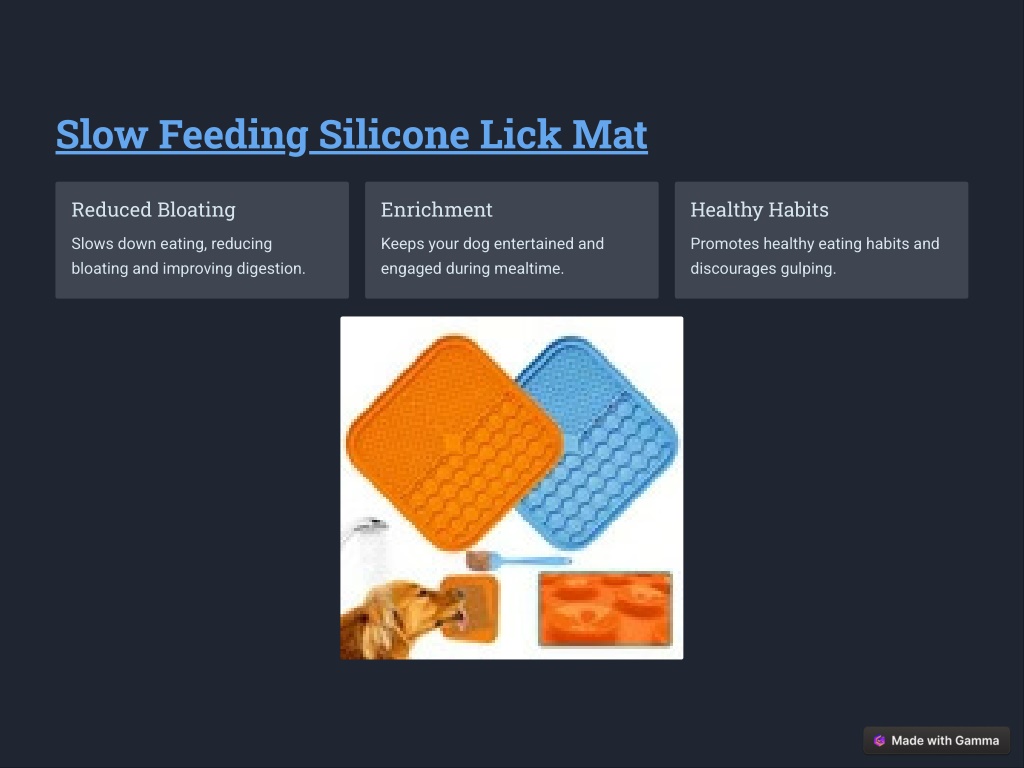 Slow Feeding Silicone Lick Mat

Reduced Bloating

Slows down eating, reducing bloating and improving digestion.

Enrichment

Keeps your dog entertained and engaged during mealtime.

Healthy Habits

Promotes healthy eating habits and discourages gulping.

Made with Gamma